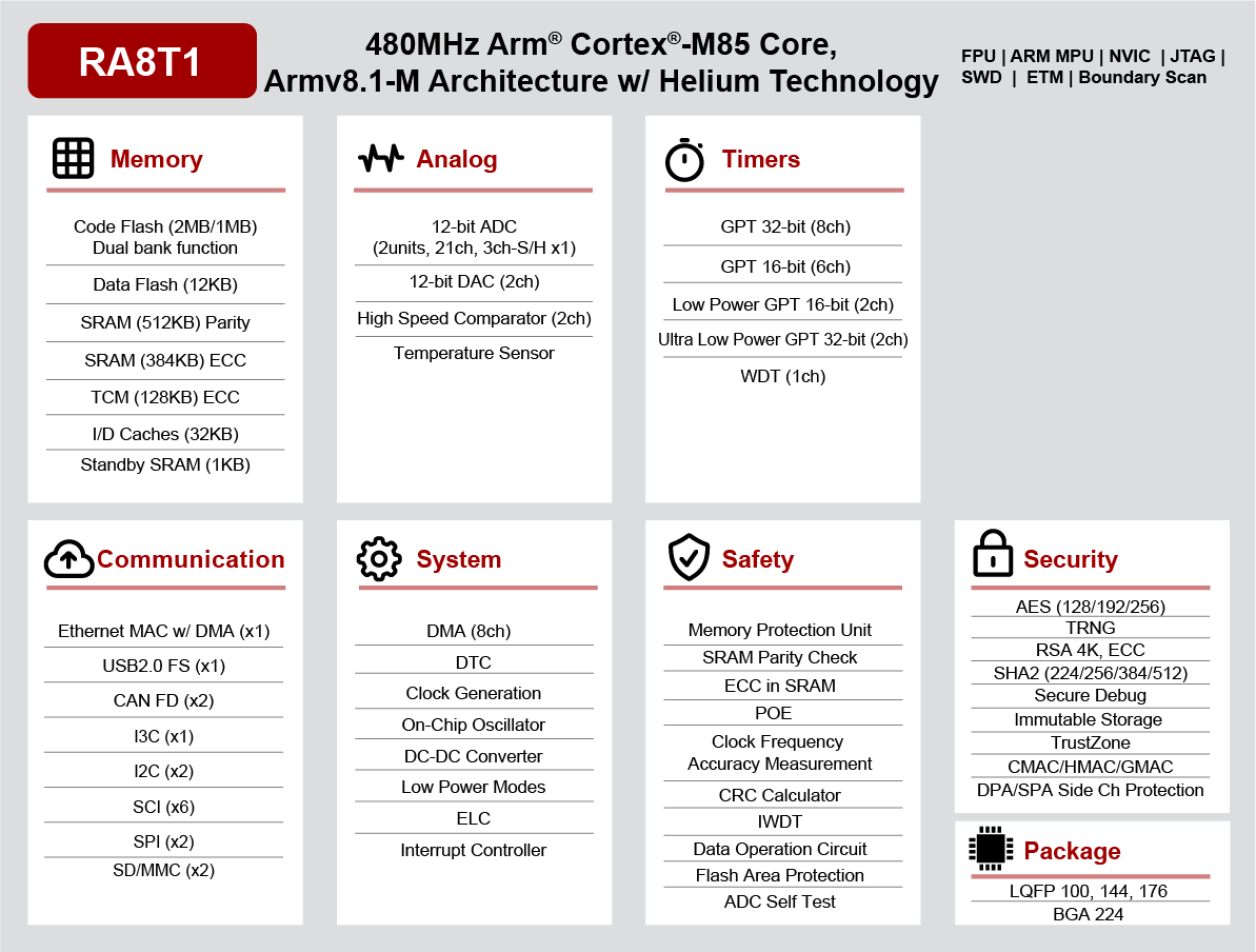 RA8T1

480MHz Arm® Cortex®-M85 Core, Armv8.1-M Architecture w/ Helium Technology

FPU | ARM MPU | NVIC | JTAG | SWD | ETM | Boundary Scan

Memory

Code Flash (2MB/1MB) Dual bank function

Data Flash (12KB)

SRAM (512KB) Parity

SRAM (384KB) ECC

TCM (128KB) ECC

I/D Caches (32KB)

Standby SRAM (1KB)

Analog

12-bit ADC (2units, 21ch, 3ch-S/H x1)

12-bit DAC (2ch)

High Speed Comparator (2ch)

Temperature Sensor

Timers

GPT 32-bit (8ch)

GPT 16-bit (6ch)

Low Power GPT 16-bit (2ch)

Ultra Low Power GPT 32-bit (2ch)

WDT (1ch)

Communication

Ethernet MAC w/ DMA (x1)

USB2.0 FS (x1)

CAN FD (x2)

I3C (x1)

I2C (x2)

SCI (x6)

SPI (x2)

SD/MMC (x2)

System

DMA (8ch)

DTC

Clock Generation

On-Chip Oscillator

DC-DC Converter

Low Power Modes

ELC

Interrupt Controller

Safety

Memory Protection Unit

SRAM Parity Check

ECC in SRAM

POE

Clock Frequency Accuracy Measurement

CRC Calculator

IWDT

Data Operation Circuit

Flash Area Protection

ADC Self Test

Security

AES (128/192/256)

TRNG

RSA 4K, ECC

SHA2 (224/256/384/512)

Secure Debug

Immutable Storage

TrustZone

CMAC/HMAC/GMAC

DPA/SPA Side Ch Protection

Package

LQFP 100, 144, 176

BGA 224